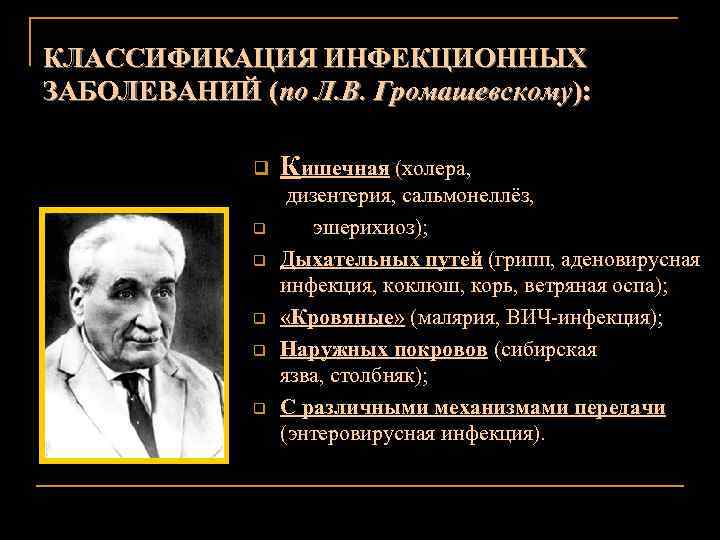 КЛАССИФИКАЦИЯ ИНФЕКЦИОННЫХ ЗАБОЛЕВАНИЙ (по Л.В. Громашевскому):

Кишечная (холера, дизентерия, сальмонеллёз,

эшерихиоз);

Дыхательных путей (грипп, аденовирусная инфекция, коклюш, корь, ветряная оспа);

«Кровяные» (малярия, ВИЧ-инфекция);

Наружных покровов (сибирская язва, столбняк);

С различными механизмами передачи (энтеровирусная инфекция).